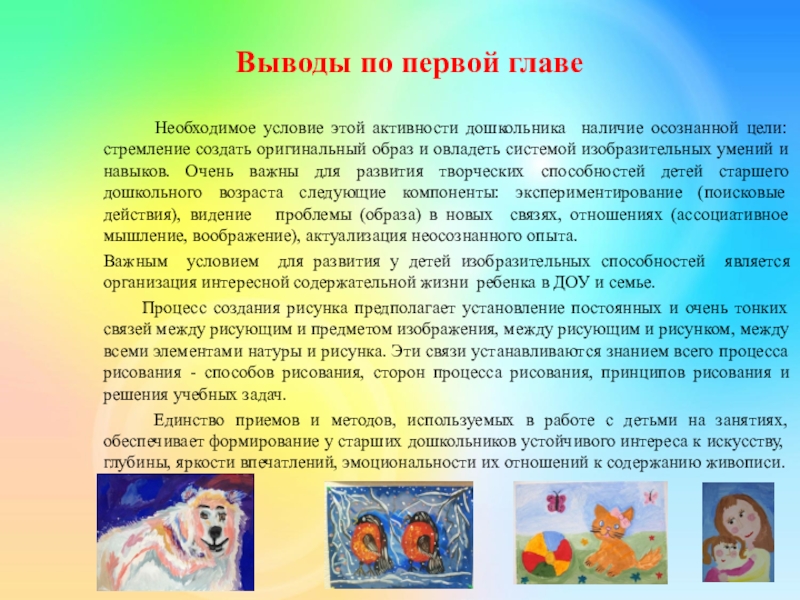 Выводы по первой главе

Необходимое условие этой активности дошкольника наличие осознанной цели: стремление создать оригинальный образ и овладеть системой изобразительных умений и навыков. Очень важны для развития творческих способностей детей старшего дошкольного возраста следующие компоненты: экспериментирование (поисковые действия), видение проблемы (образа) в новых связях, отношениях (ассоциативное мышление, воображение), актуализация неосознанного опыта.

Важным условием для развития у детей изобразительных способностей является организация интересной содержательной жизни ребенка в ДОУ и семье.

Процесс создания рисунка предполагает установление постоянных и очень тонких связей между рисующим и предметом изображения, между рисующим и рисунком, между всеми элементами натуры и рисунка. Эти связи устанавливаются знанием всего процесса рисования - способов рисования, сторон процесса рисования, принципов рисования и решения учебных задач.

Единство приемов и методов, используемых в работе с детьми на занятиях, обеспечивает формирование у старших дошкольников устойчивого интереса к искусству, глубины, яркости впечатлений, эмоциональности их отношений к содержанию живописи.